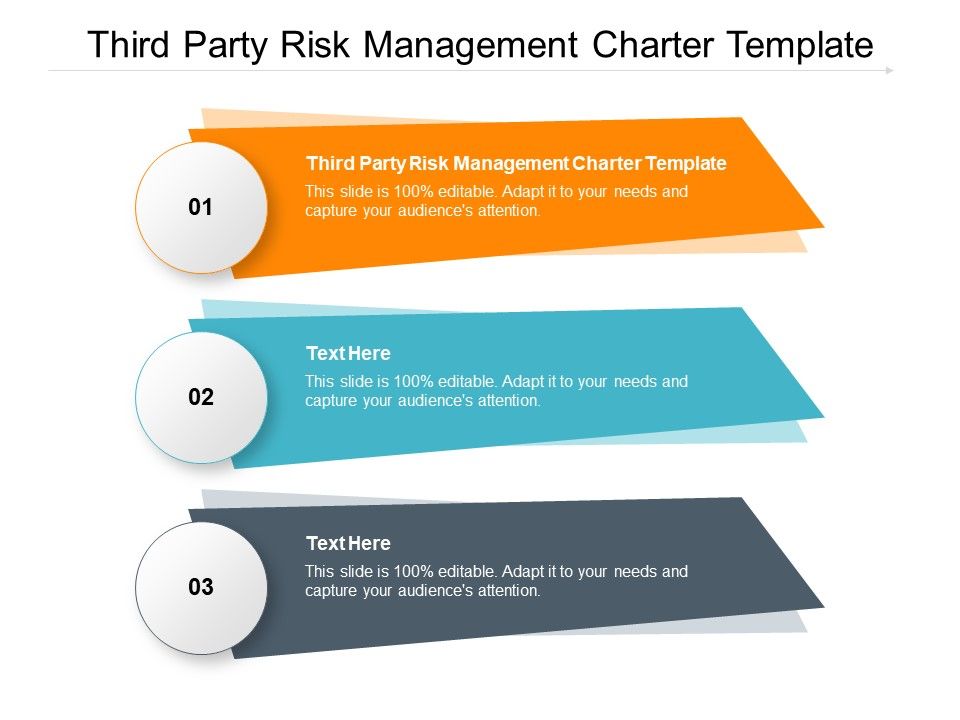 Third Party Risk Management Charter Template

01

Third Party Risk Management Charter Template

This slide is 100% editable. Adapt it to your needs and capture your audience's attention.

02

Text Here

This slide is 100% editable. Adapt it to your needs and capture your audience's attention.

03

Text Here

This slide is 100% editable. Adapt it to your needs and capture your audience's attention.